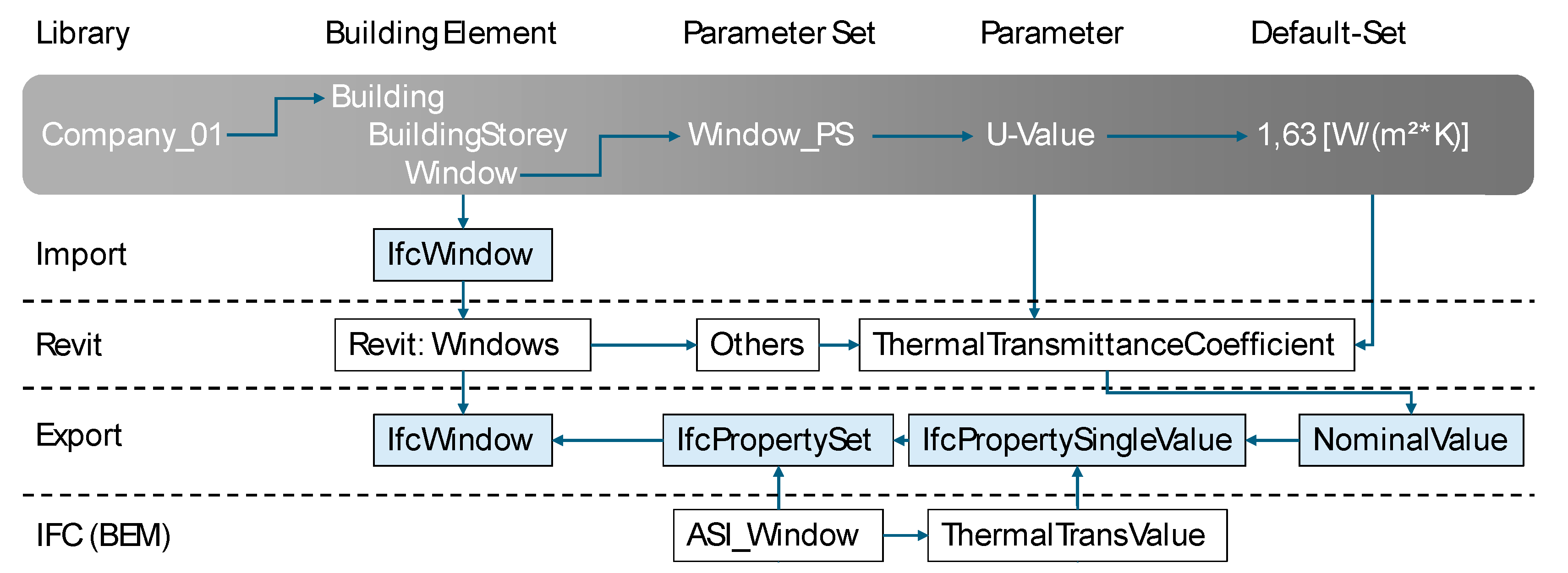 Library Building Element Parameter Set Parameter Default-Set

Company_01 Building BuildingStorey Window Window_PS U-Value 1,63 [W/(m²*K)]

Import IfcWindow

Revit Revit: Windows Others ThermalTransmittanceCoefficient

Export IfcWindow IfcPropertySet IfcPropertySingleValue NominalValue

IFC (BEM) ASI_Window ThermalTransValue